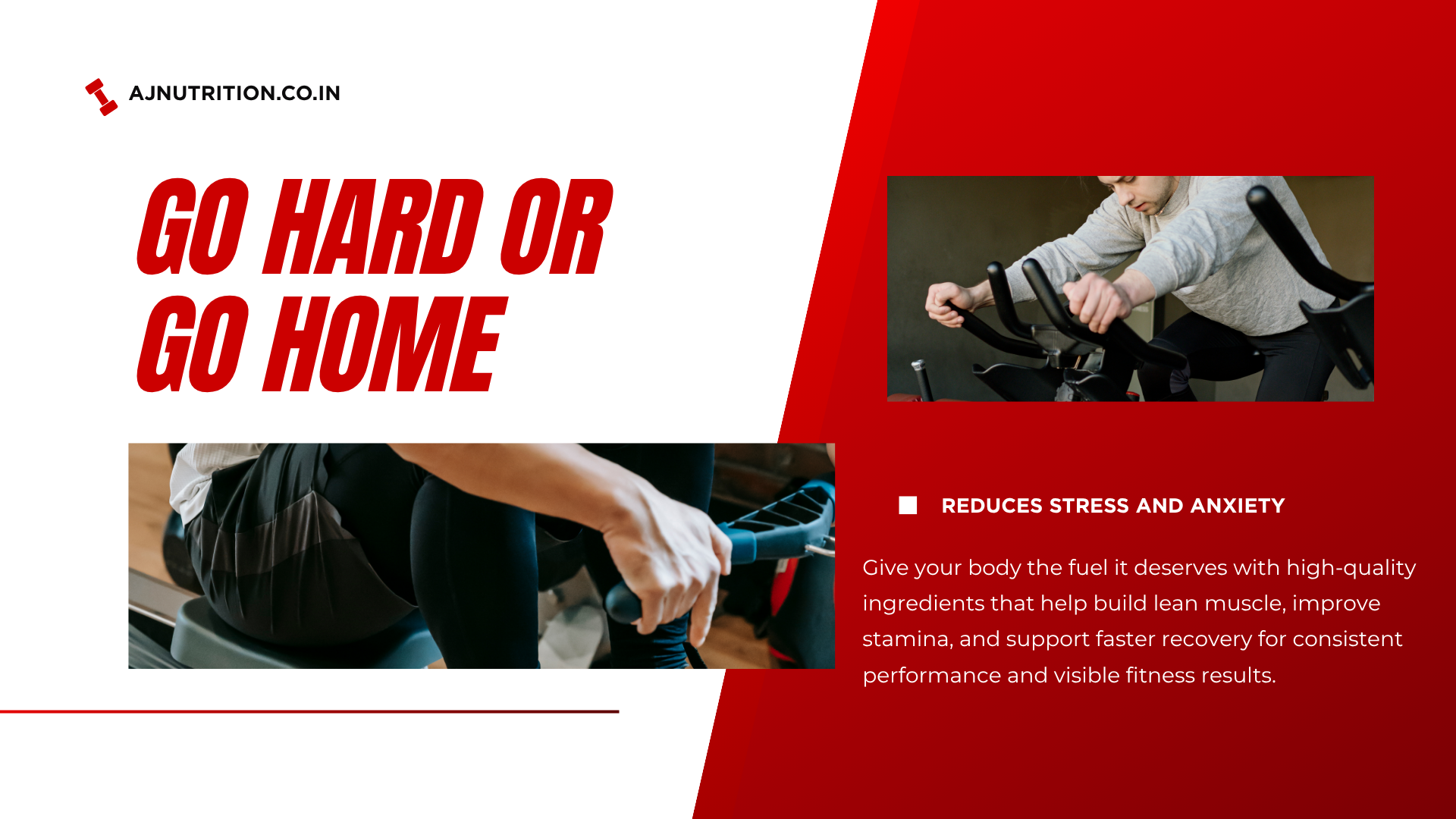 AJNUTRITION.CO.IN

GO HARD OR GO HOME

REDUCES STRESS AND ANXIETY

Give your body the fuel it deserves with high-quality ingredients that help build lean muscle, improve stamina, and support faster recovery for consistent performance and visible fitness results.